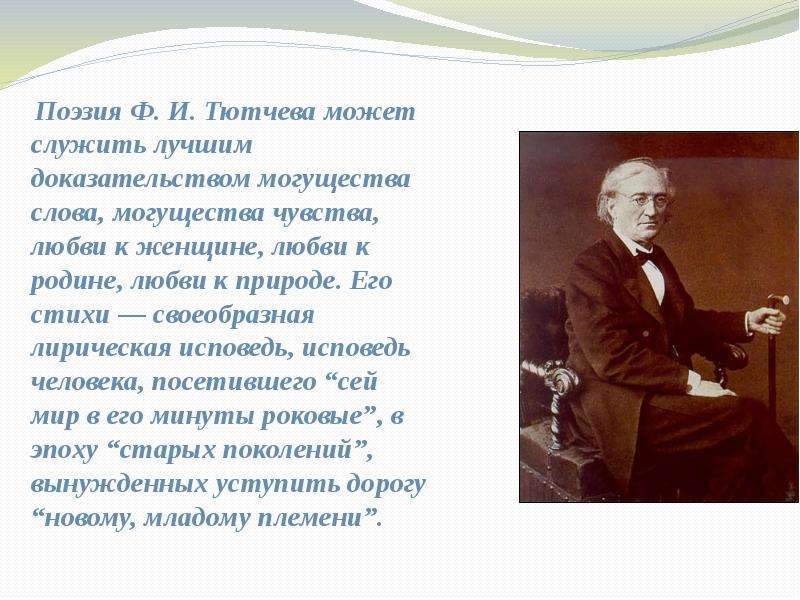 Поэзия Ф. И. Тютчева может служить лучшим доказательством могущества слова, могущества чувства, любви к женщине, любви к родине, любви к природе. Его стихи — своеобразная лирическая исповедь, исповедь человека, посетившего “сей мир в его минуты роковые”, в эпоху “старых поколений”, вынужденных уступить дорогу “новому, младому племени”.